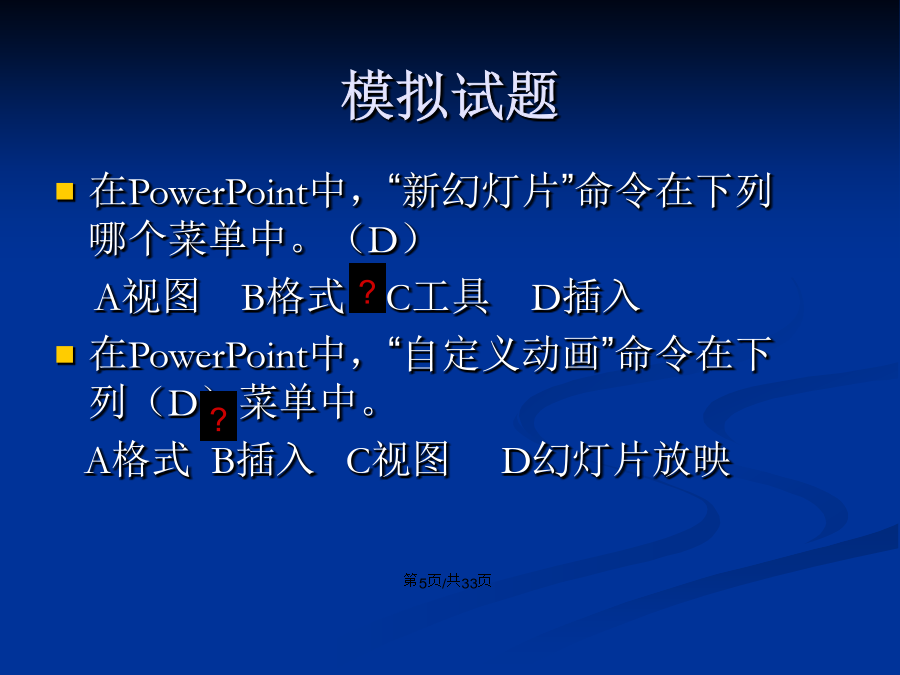 模拟试题

在PowerPoint中，“新幻灯片”命令在下列哪个菜单中。（D）

A视图　B格式 ? C工具　D插入

在PowerPoint中，“自定义动画”命令在下列（D ? 菜单中。

A格式 B插入 C视图 D幻灯片放映

第5页/共33页